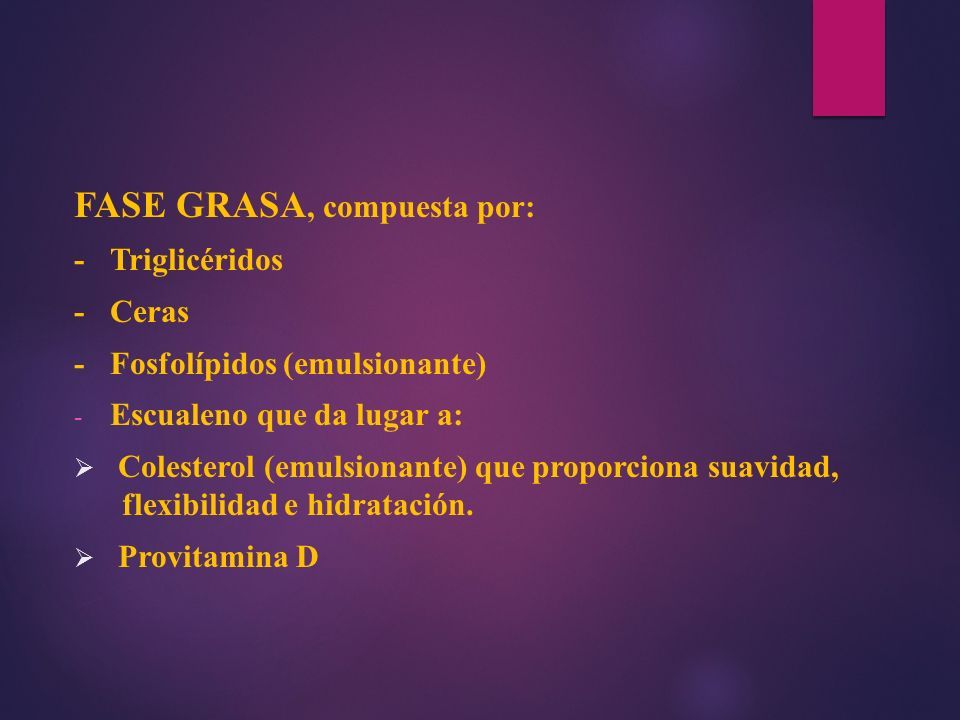 FASE GRASA, compuesta por:

- Triglicéridos
- Ceras
- Fosfolípidos (emulsionante)
- Escualeno que da lugar a:

➢ Colesterol (emulsionante) que proporciona suavidad, flexibilidad e hidratación.

➢ Provitamina D